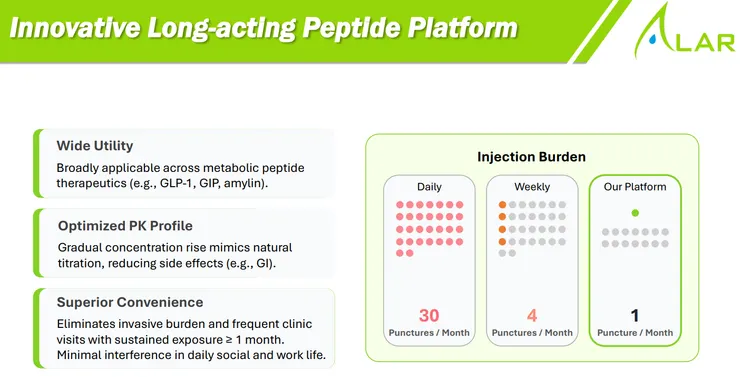 Innovative Long-acting Peptide Platform

ALAR

Wide Utility
Broadly applicable across metabolic peptide therapeutics (e.g., GLP-1, GIP, amylin).

Optimized PK Profile
Gradual concentration rise mimics natural titration, reducing side effects (e.g., GI).

Superior Convenience
Eliminates invasive burden and frequent clinic visits with sustained exposure ≥ 1 month. Minimal interference in daily social and work life.

Injection Burden

Daily
30
Punctures / Month

Weekly
4
Punctures / Month

Our Platform
1
Puncture / Month